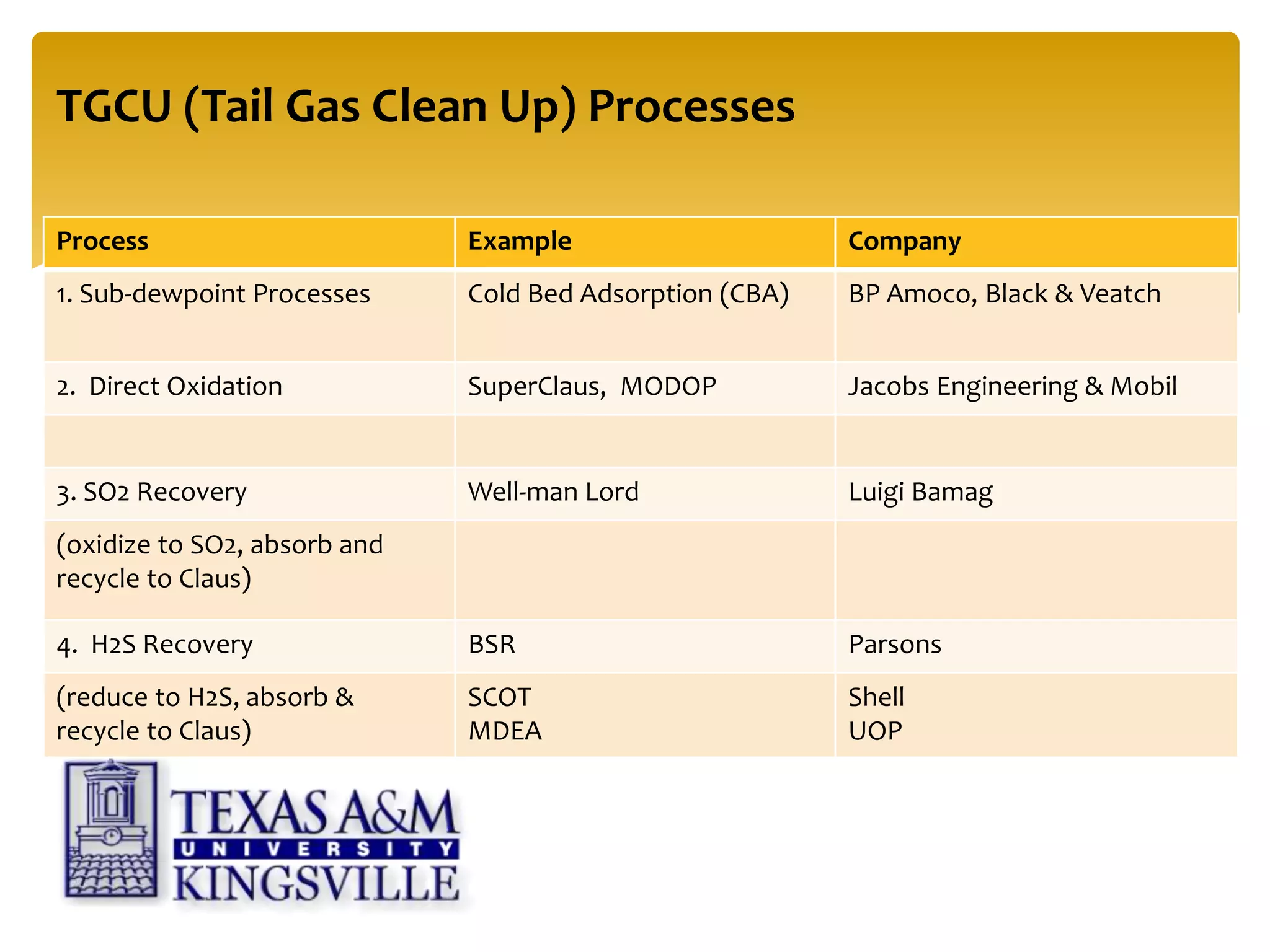 TGCU (Tail Gas Clean Up) Processes

| Process | Example | Company |
|---|---|---|
| 1. Sub-dewpoint Processes | Cold Bed Adsorption (CBA) | BP Amoco, Black & Veatch |
| 2. Direct Oxidation | SuperClaus, MODOP | Jacobs Engineering & Mobil |
| | | |
| 3. SO2 Recovery | Well-man Lord | Luigi Bamag |
| (oxidize to SO2, absorb and recycle to Claus) | | |
| 4. H2S Recovery | BSR | Parsons |
| (reduce to H2S, absorb & recycle to Claus) | SCOT MDEA | Shell UOP |

TEXAS A&M UNIVERSITY KINGSVILLE